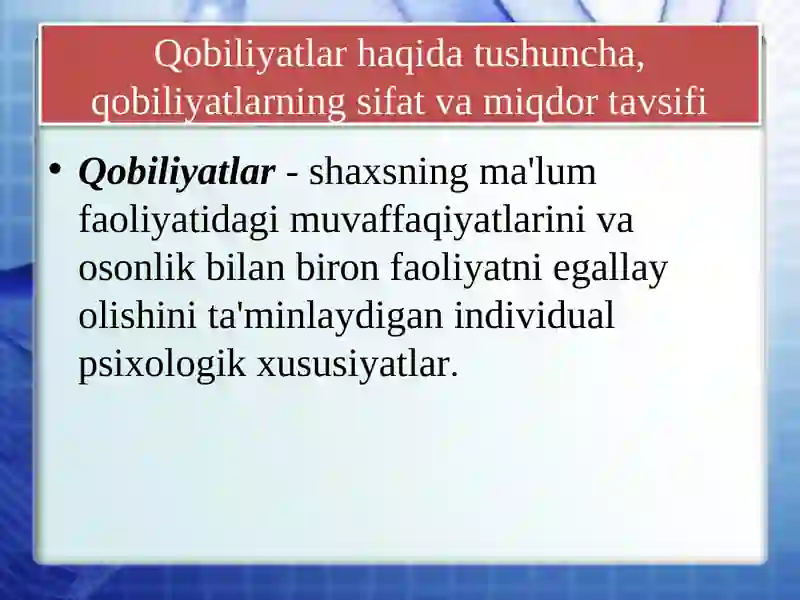 Qobiliyatlar haqida tushuncha, qobiliyatlarning sifat va miqdor tavsifi

• Qobiliyatlar - shaxsning ma'lum faoliyatidagi muvaffaqiyatlarini va osonlik bilan biron faoliyatni egallay olishini ta'minlaydigan individual psixologik xususiyatlar.